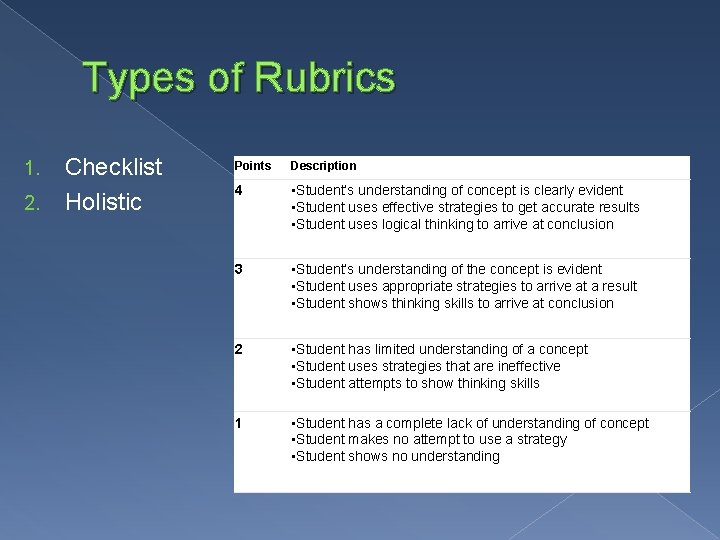 Types of Rubrics

1. Checklist
2. Holistic

| Points | Description |
|---|---|
| 4 | •Student's understanding of concept is clearly evident •Student uses effective strategies to get accurate results •Student uses logical thinking to arrive at conclusion |
| 3 | •Student's understanding of the concept is evident •Student uses appropriate strategies to arrive at a result •Student shows thinking skills to arrive at conclusion |
| 2 | •Student has limited understanding of a concept •Student uses strategies that are ineffective •Student attempts to show thinking skills |
| 1 | •Student has a complete lack of understanding of concept •Student makes no attempt to use a strategy •Student shows no understanding |